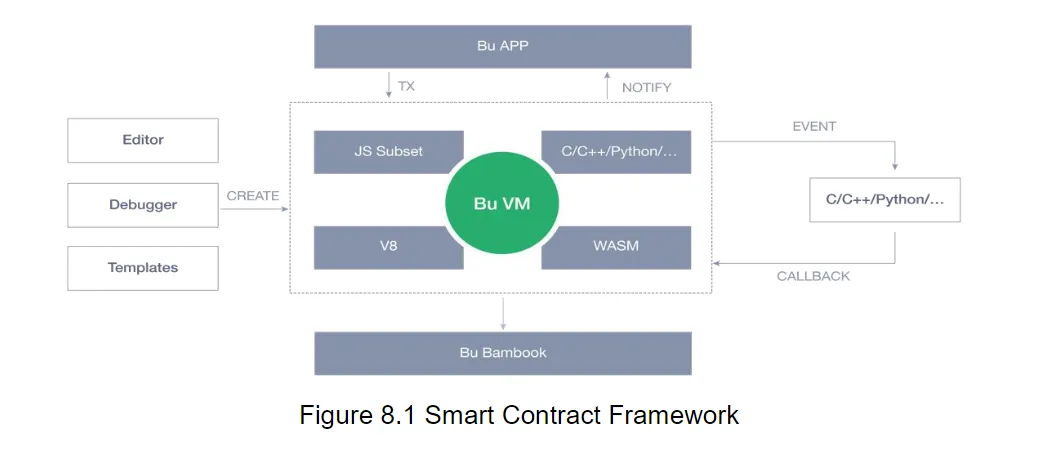 Bu APP

TX

NOTIFY

Editor

Debugger

Templates

CREATE

JS Subset

C/C++/Python/...

Bu VM

V8

WASM

EVENT

C/C++/Python/...

CALLBACK

Bu Bambook

Figure 8.1 Smart Contract Framework